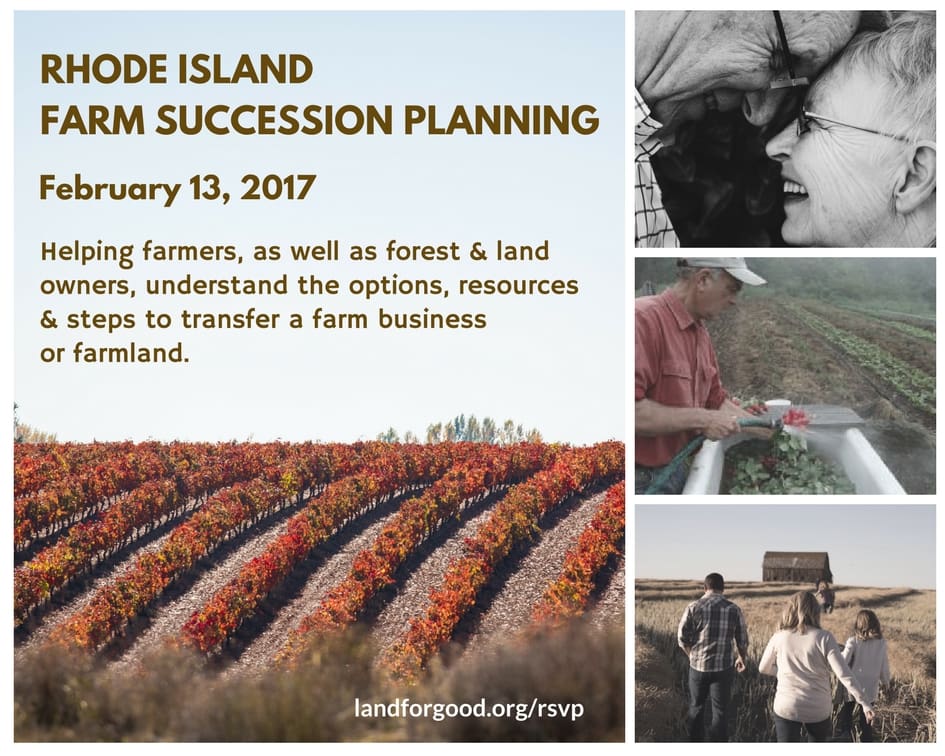 RHODE ISLAND
FARM SUCCESSION PLANNING

February 13, 2017

Helping farmers, as well as forest & land owners, understand the options, resources & steps to transfer a farm business or farmland.

landforgood.org/rsvp